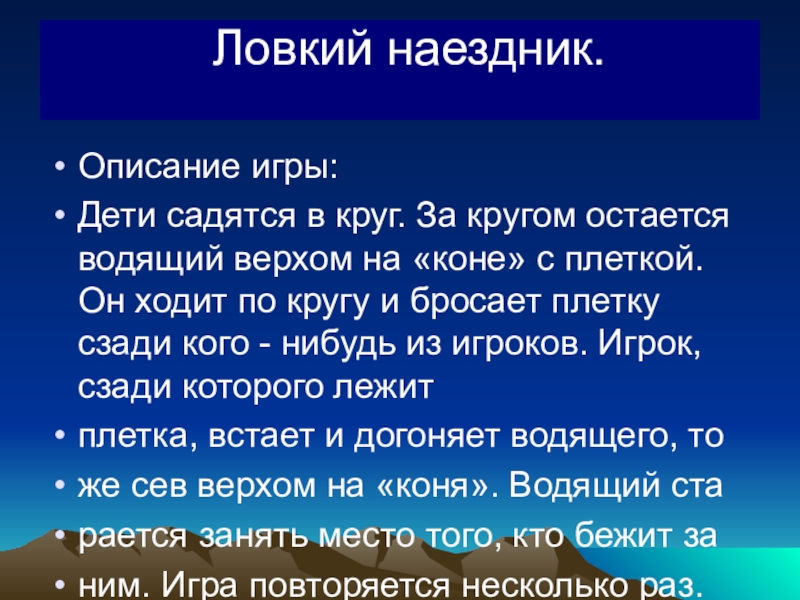 Ловкий наездник.

• Описание игры:

• Дети садятся в круг. За кругом остается водящий верхом на «коне» с плеткой. Он ходит по кругу и бросает плетку сзади кого - нибудь из игроков. Игрок, сзади которого лежит

• плетка, встает и догоняет водящего, то

• же сев верхом на «коня». Водящий ста

• рается занять место того, кто бежит за

• ним. Игра повторяется несколько раз.